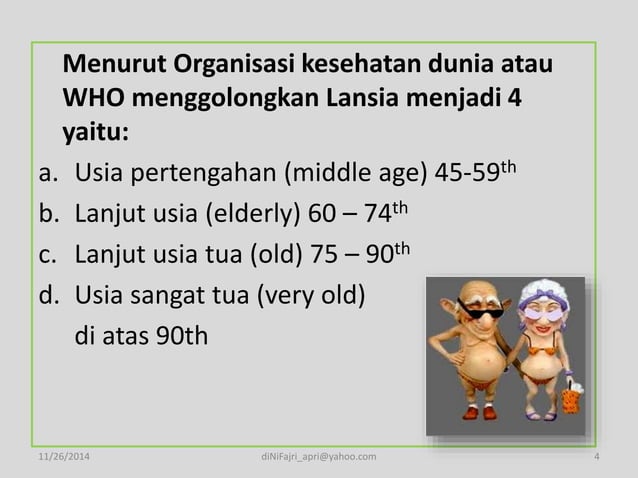 Menurut Organisasi kesehatan dunia atau WHO menggolongkan Lansia menjadi 4 yaitu:

a. Usia pertengahan (middle age) 45-59$^{th}$

b. Lanjut usia (elderly) 60 – 74$^{th}$

c. Lanjut usia tua (old) 75 – 90$^{th}$

d. Usia sangat tua (very old) di atas 90th

11/26/2014 diNiFajri_apri@yahoo.com 4